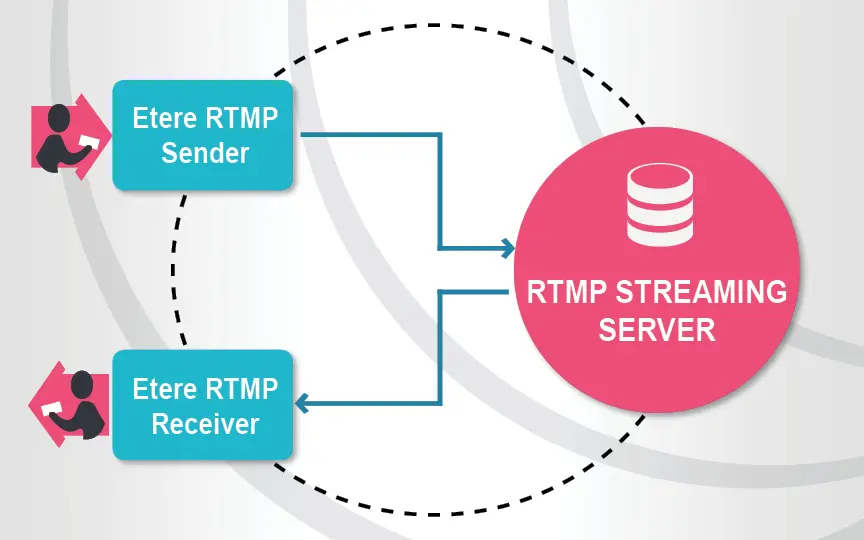 Etere RTMP Sender

RTMP STREAMING SERVER

Etere RTMP Receiver